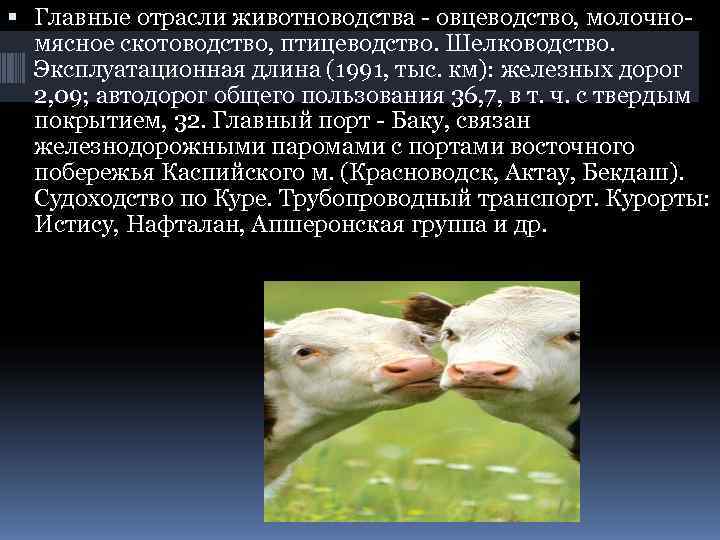 ▪ Главные отрасли животноводства - овцеводство, молочно-мясное скотоводство, птицеводство. Шелководство. Эксплуатационная длина (1991, тыс. км): железных дорог 2,09; автодорог общего пользования 36,7, в т. ч. с твердым покрытием, 32. Главный порт - Баку, связан железнодорожными паромами с портами восточного побережья Каспийского м. (Красноводск, Актау, Бекдаш). Судоходство по Куре. Трубопроводный транспорт. Курорты: Истису, Нафталан, Апшеронская группа и др.